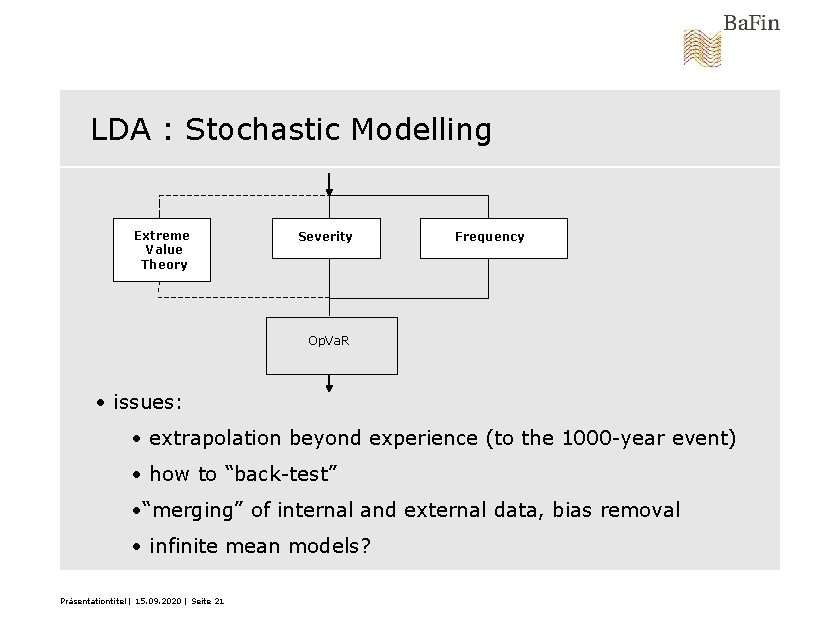 BaFin

LDA : Stochastic Modelling

Extreme Value Theory

Severity

Frequency

OpVaR

• issues:

• extrapolation beyond experience (to the 1000-year event)

• how to “back-test”

•“merging” of internal and external data, bias removal

• infinite mean models?

Präsentationtitel | 15.09.2020 | Seite 21